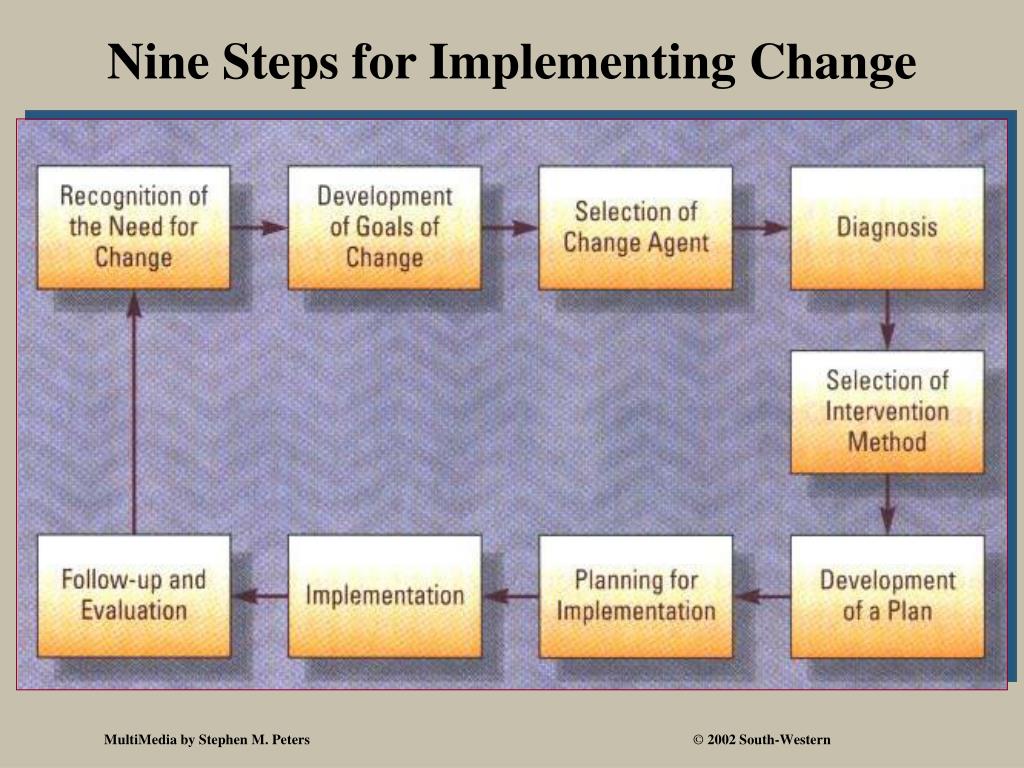 Nine Steps for Implementing Change

Recognition of the Need for Change

Development of Goals of Change

Selection of Change Agent

Diagnosis

Selection of Intervention Method

Development of a Plan

Planning for Implementation

Implementation

Follow-up and Evaluation

MultiMedia by Stephen M. Peters

© 2002 South-Western